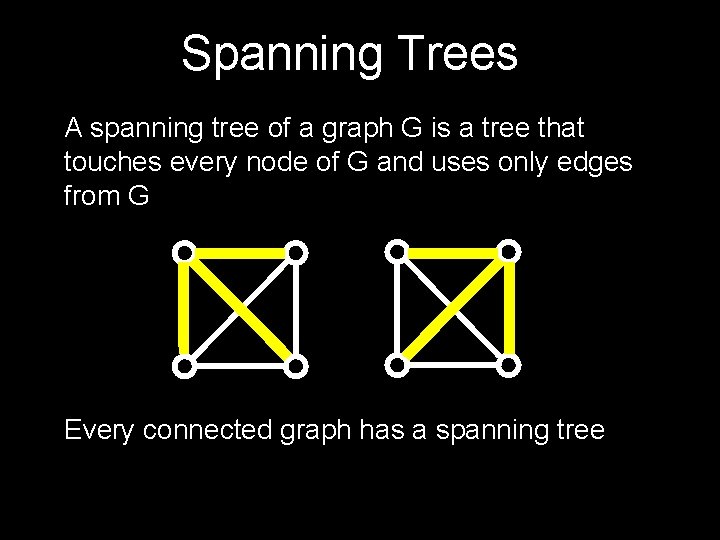 Spanning Trees

A spanning tree of a graph G is a tree that touches every node of G and uses only edges from G

Every connected graph has a spanning tree